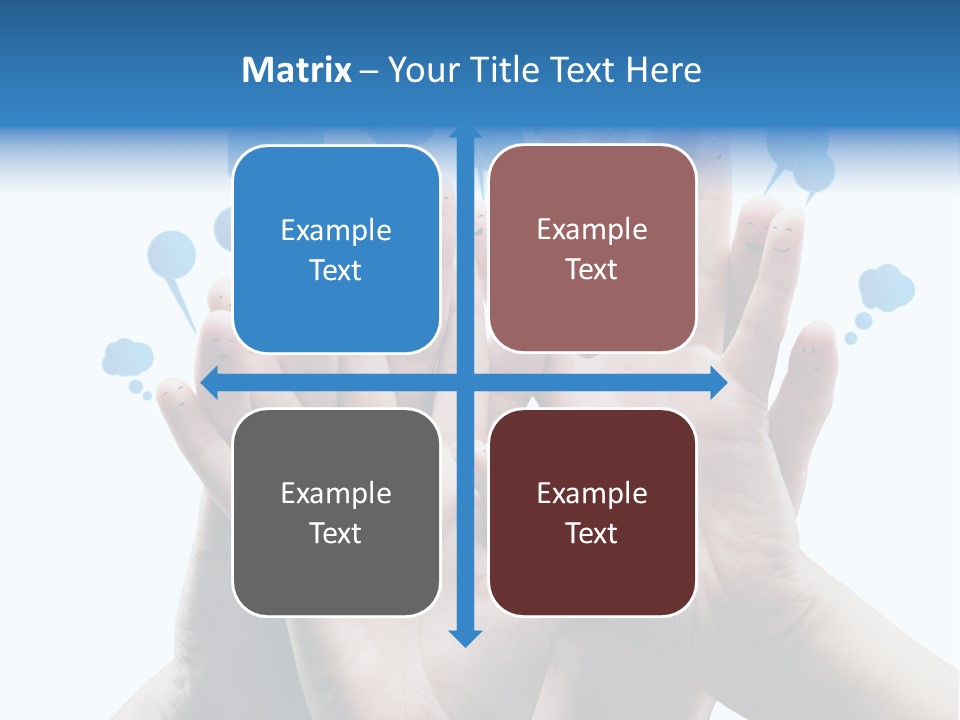 Matrix – Your Title Text Here

Example Text

Example Text

Example Text

Example Text